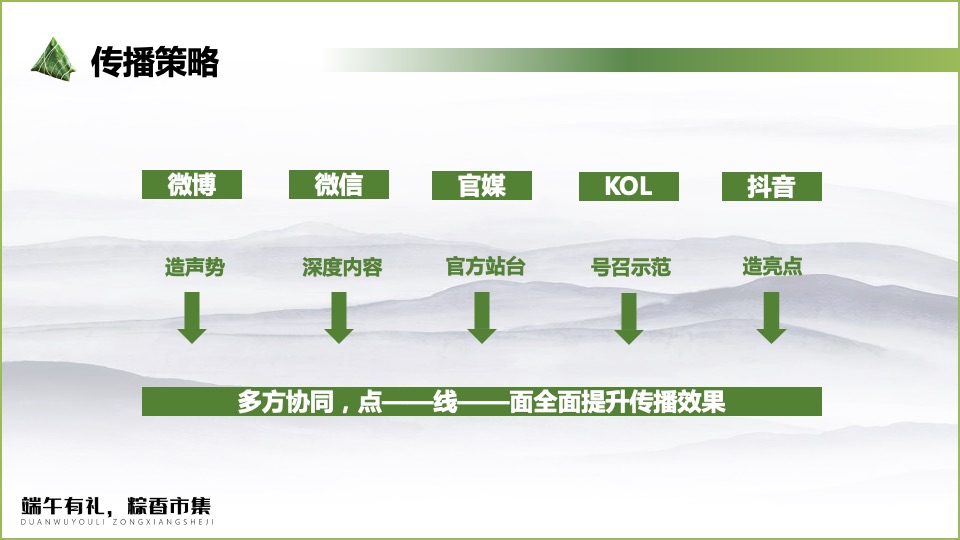 传播策略

微博 微信 官媒 KOL 抖音

造声势 深度内容 官方站台 号召示范 造亮点

多方协同，点——线——面全面提升传播效果

端午有礼，粽香市集
DUANWUYOULI ZONGXIANGSHEJI